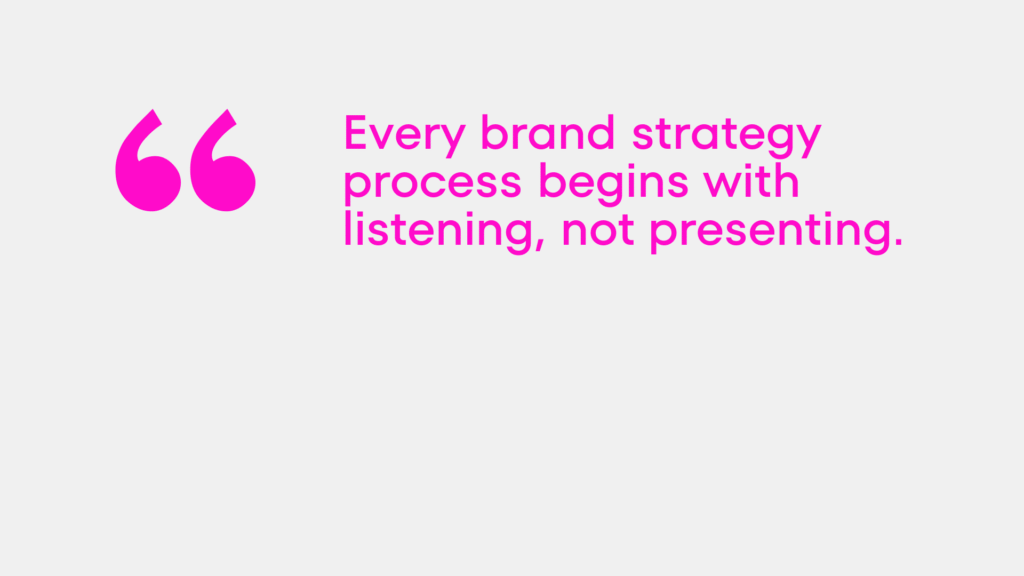 “

Every brand strategy process begins with listening, not presenting.